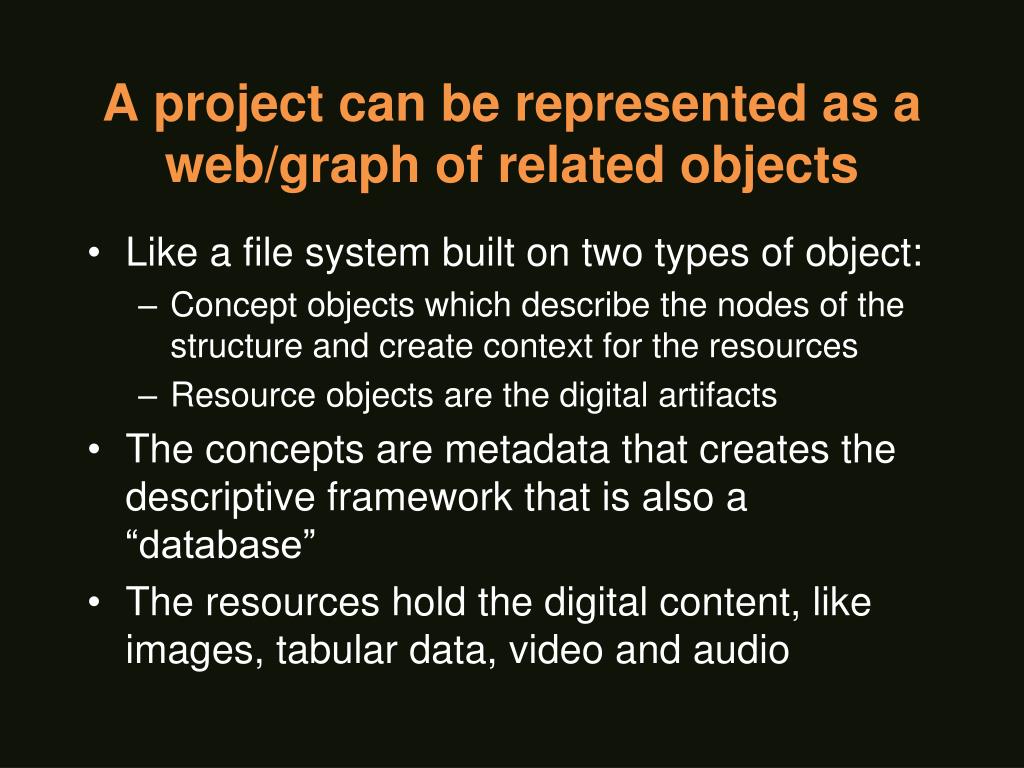 A project can be represented as a web/graph of related objects

• Like a file system built on two types of object:
– Concept objects which describe the nodes of the structure and create context for the resources
– Resource objects are the digital artifacts
• The concepts are metadata that creates the descriptive framework that is also a “database”
• The resources hold the digital content, like images, tabular data, video and audio